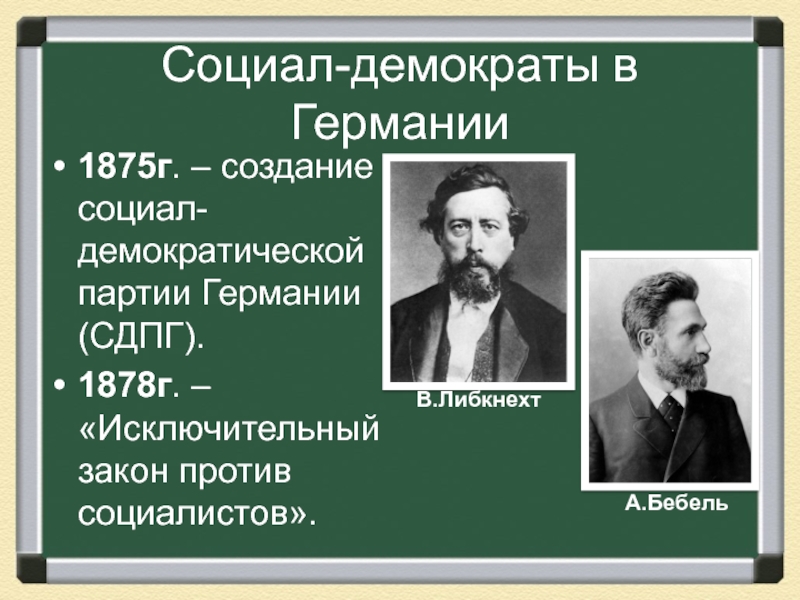 Социал-демократы в Германии

• 1875г. – создание социал-демократической партии Германии (СДПГ).
• 1878г. – «Исключительный закон против социалистов».

В.Либкнехт

А.Бебель